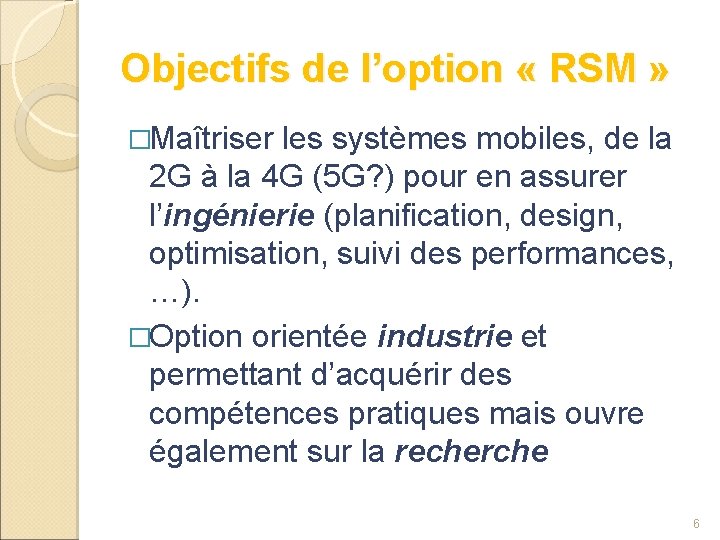 Objectifs de l’option « RSM »

□Maîtriser les systèmes mobiles, de la 2G à la 4G (5G?) pour en assurer l’ingénierie (planification, design, optimisation, suivi des performances, …).

□Option orientée industrie et permettant d’acquérir des compétences pratiques mais ouvre également sur la recherche

6